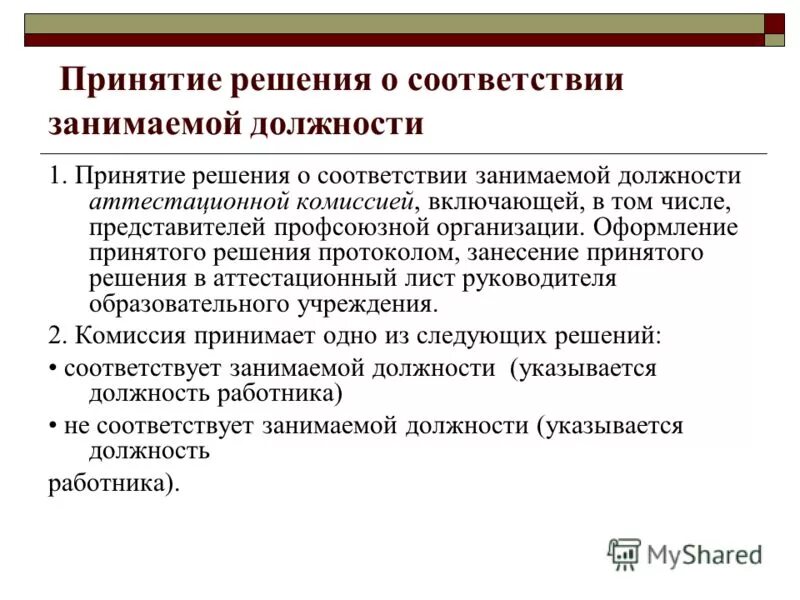 Принятие решения о соответствии занимаемой должности

1. Принятие решения о соответствии занимаемой должности аттестационной комиссией, включающей, в том числе, представителей профсоюзной организации. Оформление принятого решения протоколом, занесение принятого решения в аттестационный лист руководителя образовательного учреждения.

2. Комиссия принимает одно из следующих решений:

• соответствует занимаемой должности (указывается должность работника)

• не соответствует занимаемой должности (указывается должность

работника).

MyShared